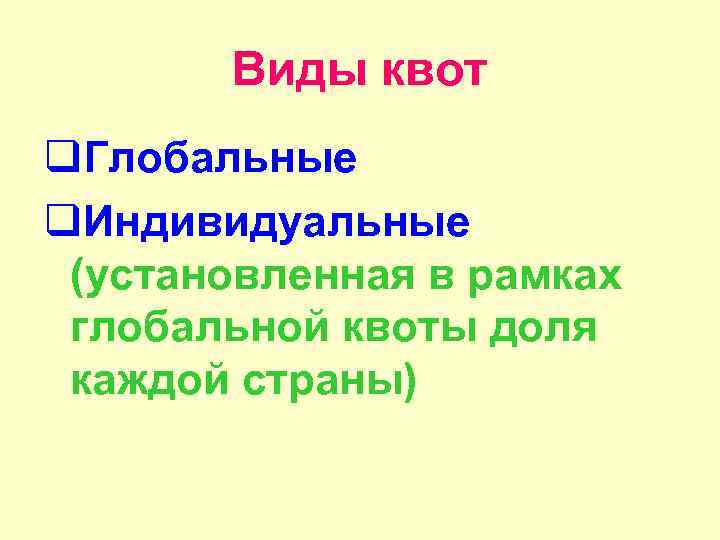 Виды квот

❑Глобальные

❑Индивидуальные (установленная в рамках глобальной квоты доля каждой страны)